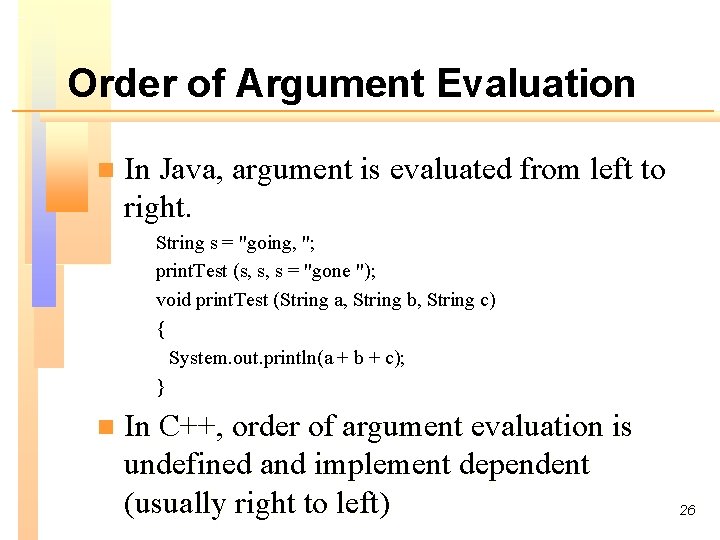 Order of Argument Evaluation

In Java, argument is evaluated from left to right.

String s = "going, ";
printTest (s, s, s = "gone ");
void printTest (String a, String b, String c)
{
System.out.println(a + b + c);
}

In C++, order of argument evaluation is undefined and implement dependent (usually right to left)

26